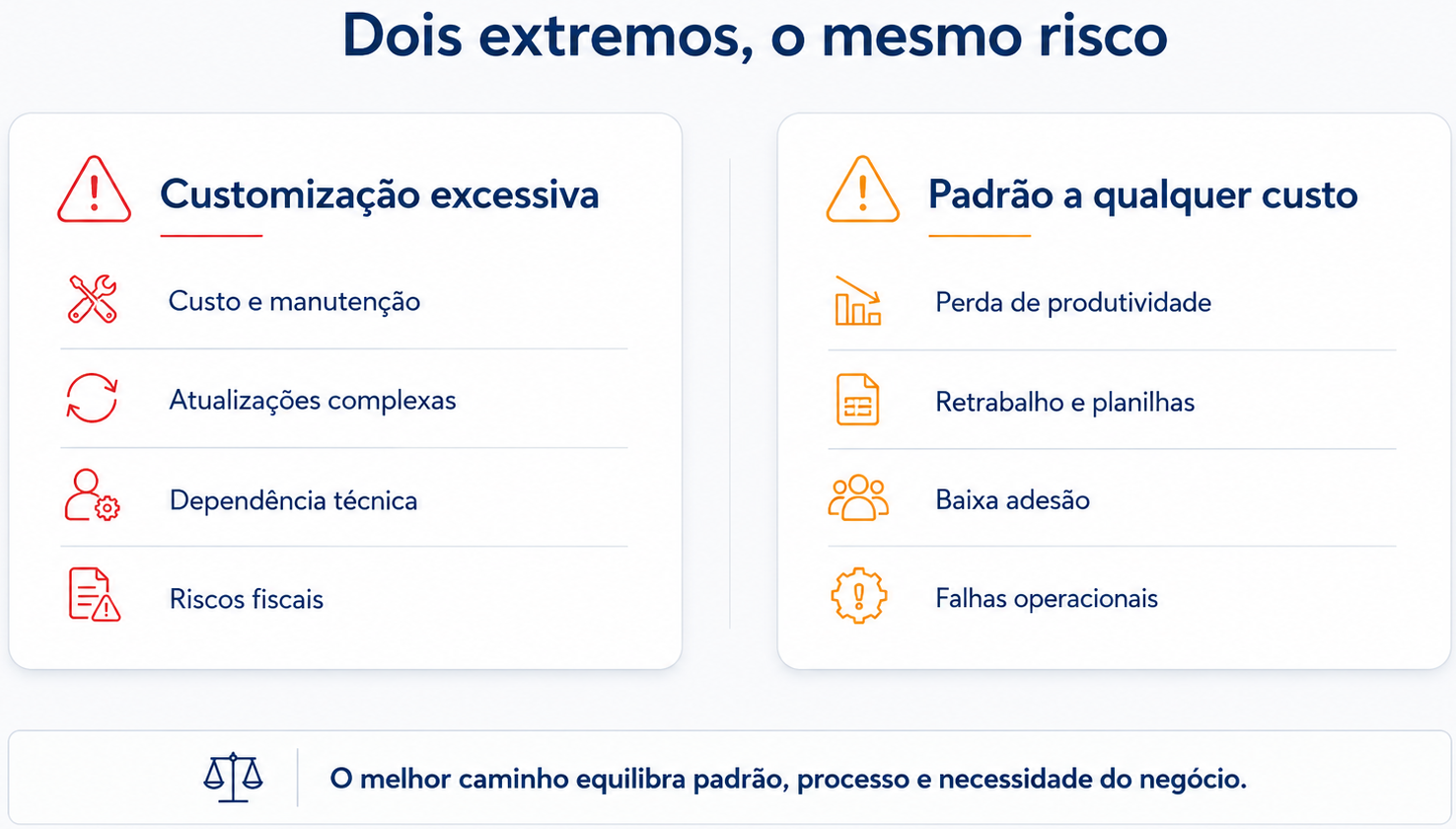 Dois extremos, o mesmo risco

Customização excessiva

Custo e manutenção

Atualizações complexas

Dependência técnica

Riscos fiscais

Padrão a qualquer custo

Perda de produtividade

Retrabalho e planilhas

Baixa adesão

Falhas operacionais

O melhor caminho equilibra padrão, processo e necessidade do negócio.